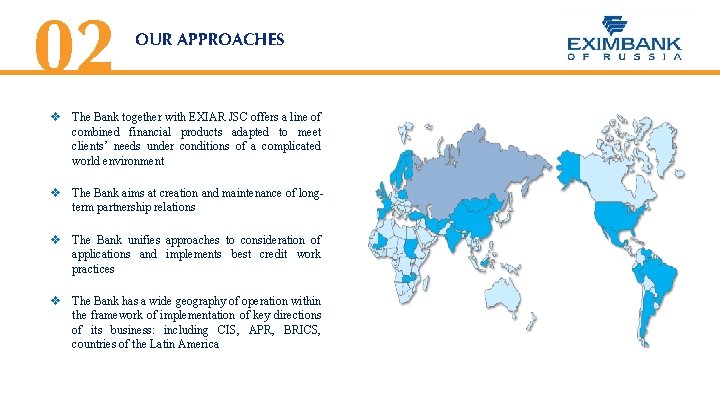 02 OUR APPROACHES

EXIMBANK OF RUSSIA

❖ The Bank together with EXIAR JSC offers a line of combined financial products adapted to meet clients' needs under conditions of a complicated world environment

❖ The Bank aims at creation and maintenance of long-term partnership relations

❖ The Bank unifies approaches to consideration of applications and implements best credit work practices

❖ The Bank has a wide geography of operation within the framework of implementation of key directions of its business: including CIS, APR, BRICS, countries of the Latin America